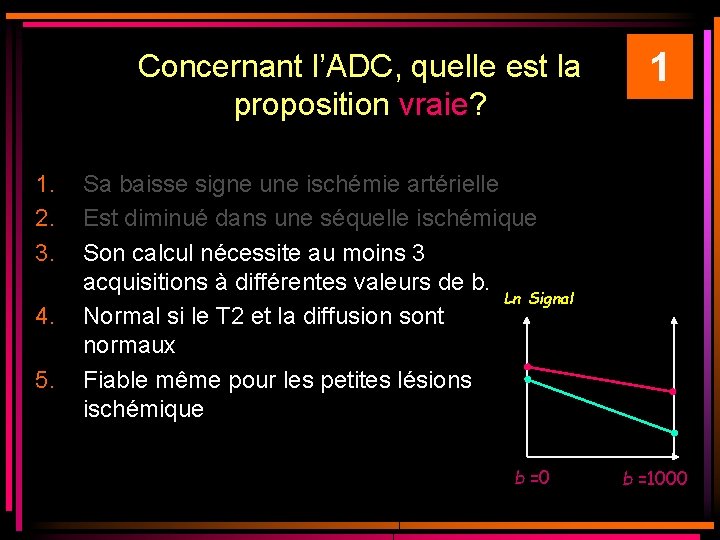 Concernant l'ADC, quelle est la proposition vraie?

1

1. Sa baisse signe une ischémie artérielle
2. Est diminué dans une séquelle ischémique
3. Son calcul nécessite au moins 3 acquisitions à différentes valeurs de b.
4. Normal si le T2 et la diffusion sont normaux
5. Fiable même pour les petites lésions ischémique

Ln Signal

b =0

b =1000